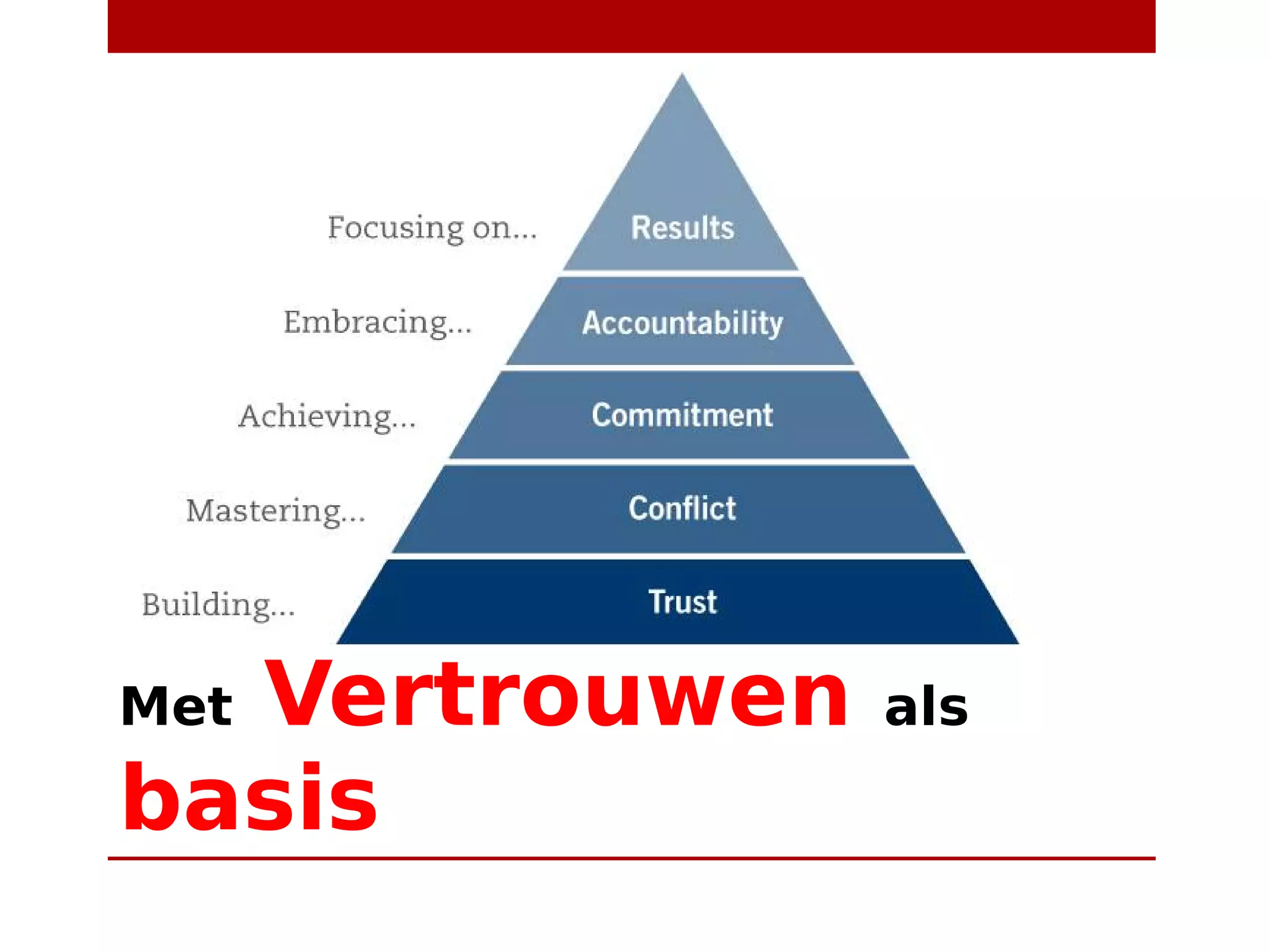 Focusing on... Results

Embracing... Accountability

Achieving... Commitment

Mastering... Conflict

Building... Trust

Met Vertrouwen als basis